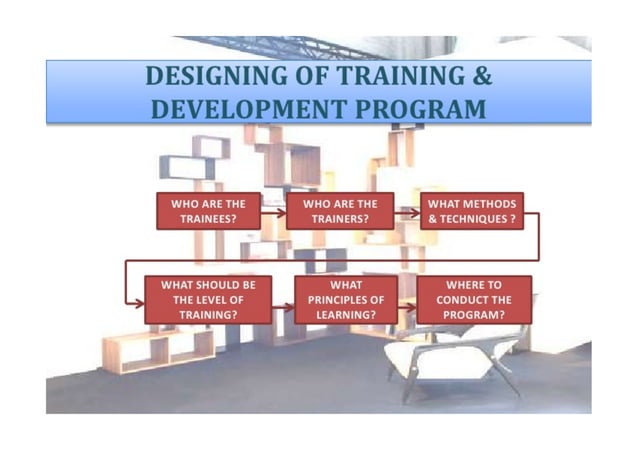 DESIGNING OF TRAINING & DEVELOPMENT PROGRAM

WHO ARE THE TRAINEES?

WHO ARE THE TRAINERS?

WHAT METHODS & TECHNIQUES ?

WHAT SHOULD BE THE LEVEL OF TRAINING?

WHAT PRINCIPLES OF LEARNING?

WHERE TO CONDUCT THE PROGRAM?